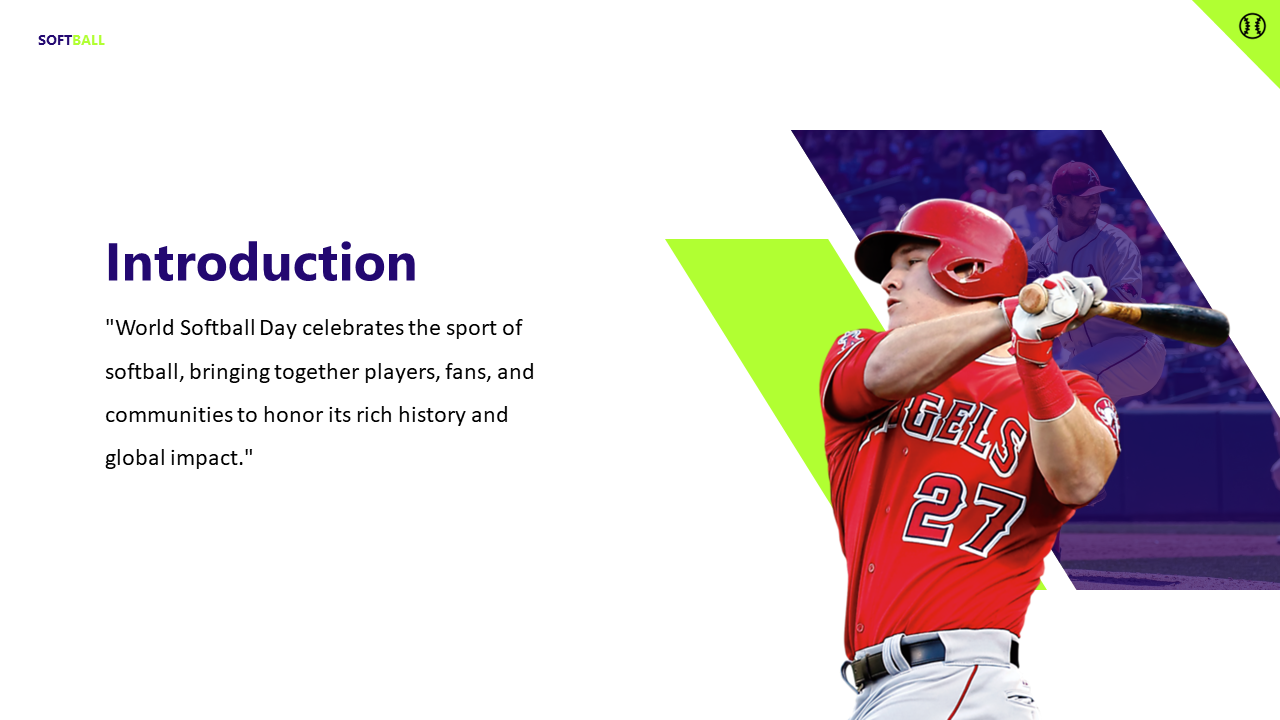 SOFTBALL

Introduction

"World Softball Day celebrates the sport of softball, bringing together players, fans, and communities to honor its rich history and global impact."

ANGELS
27